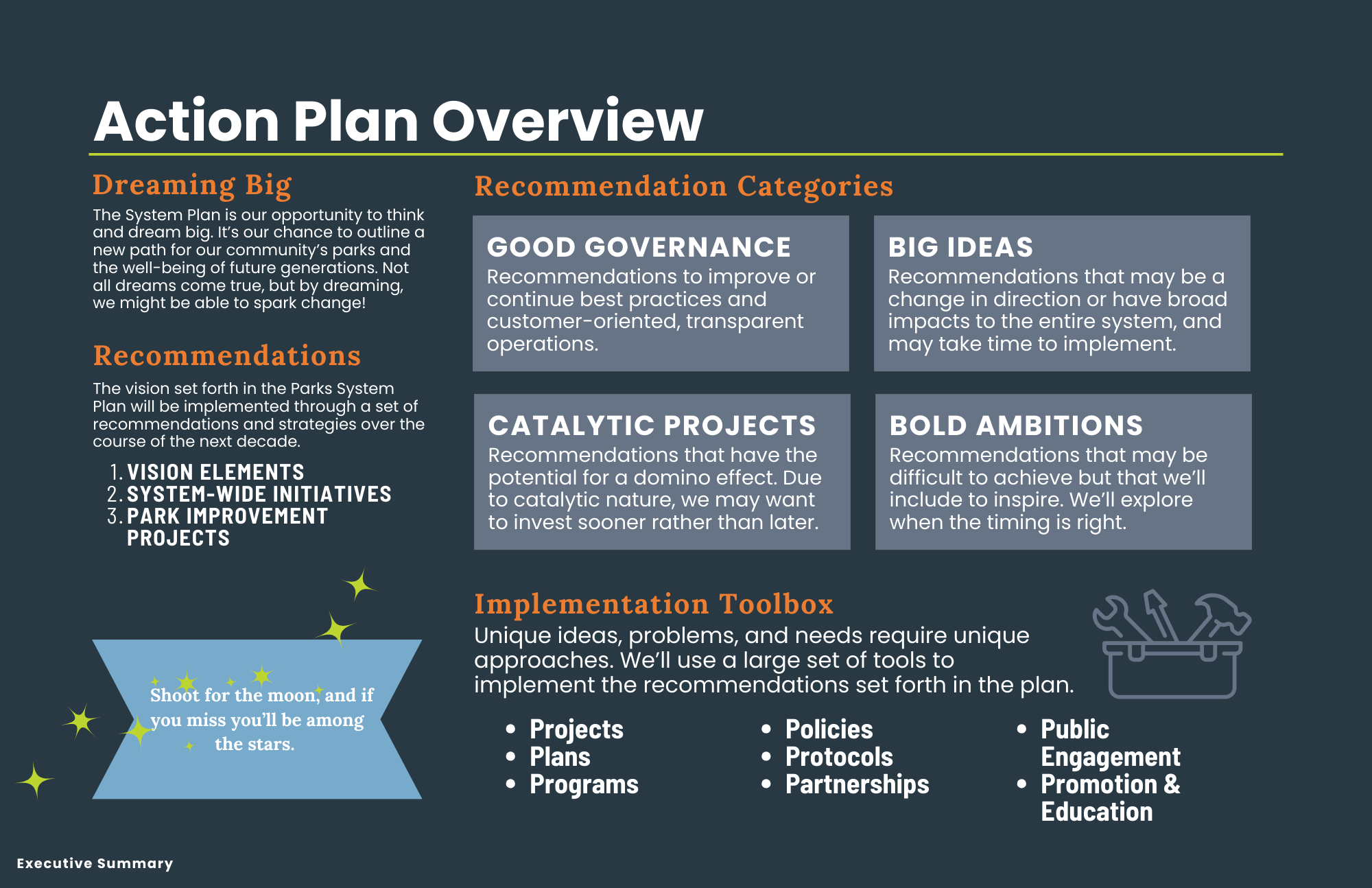 Action Plan Overview

Dreaming Big

The System Plan is our opportunity to think and dream big. It's our chance to outline a new path for our community's parks and the well-being of future generations. Not all dreams come true, but by dreaming, we might be able to spark change!

Recommendations

The vision set forth in the Parks System Plan will be implemented through a set of recommendations and strategies over the course of the next decade.

1. VISION ELEMENTS
2. SYSTEM-WIDE INITIATIVES
3. PARK IMPROVEMENT PROJECTS

Shoot for the moon, and if you miss you'll be among the stars.

Recommendation Categories

GOOD GOVERNANCE
Recommendations to improve or continue best practices and customer-oriented, transparent operations.

BIG IDEAS
Recommendations that may be a change in direction or have broad impacts to the entire system, and may take time to implement.

CATALYTIC PROJECTS
Recommendations that have the potential for a domino effect. Due to catalytic nature, we may want to invest sooner rather than later.

BOLD AMBITIONS
Recommendations that may be difficult to achieve but that we'll include to inspire. We'll explore when the timing is right.

Implementation Toolbox

Unique ideas, problems, and needs require unique approaches. We'll use a large set of tools to implement the recommendations set forth in the plan.

• Projects
• Plans
• Programs

• Policies
• Protocols
• Partnerships

• Public Engagement
• Promotion & Education

Executive Summary